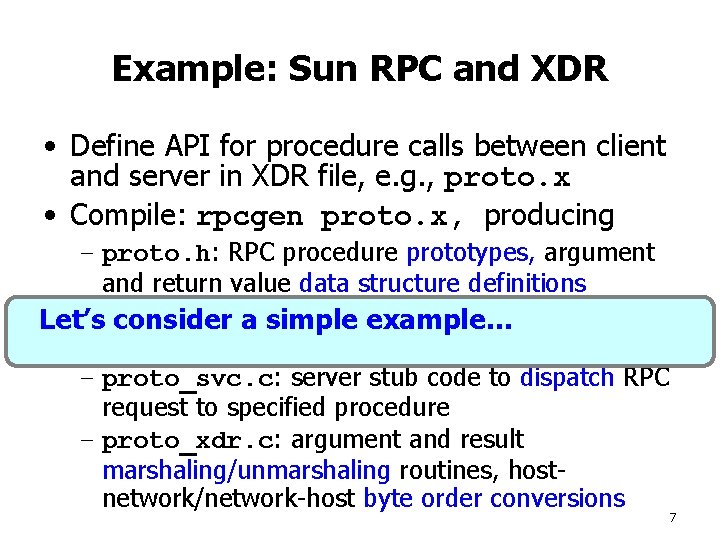 Example: Sun RPC and XDR

• Define API for procedure calls between client and server in XDR file, e.g., proto.x

• Compile: rpcgen proto.x, producing

– proto.h: RPC procedure prototypes, argument and return value data structure definitions

Let's consider a simple example...

– proto_svc.c: server stub code to dispatch RPC request to specified procedure

– proto_xdr.c: argument and result marshaling/unmarshaling routines, host-network/network-host byte order conversions

7